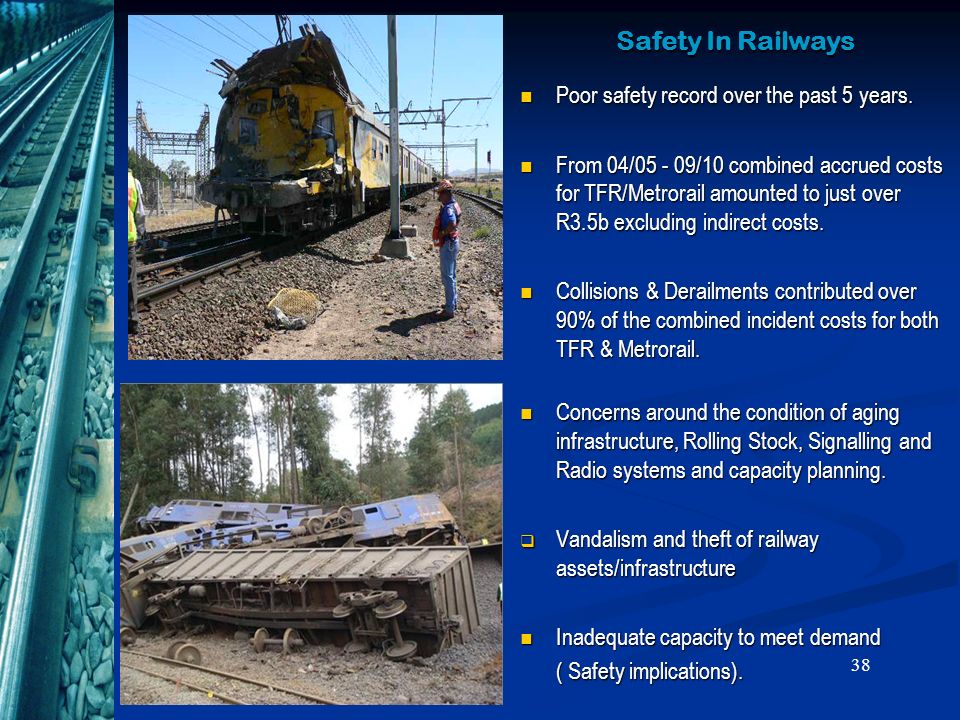 Safety In Railways

Poor safety record over the past 5 years.

From 04/05 - 09/10 combined accrued costs for TFR/Metrorail amounted to just over R3.5b excluding indirect costs.

Collisions & Derailments contributed over 90% of the combined incident costs for both TFR & Metrorail.

Concerns around the condition of aging infrastructure, Rolling Stock, Signalling and Radio systems and capacity planning.

Vandalism and theft of railway assets/infrastructure

Inadequate capacity to meet demand ( Safety implications).

38